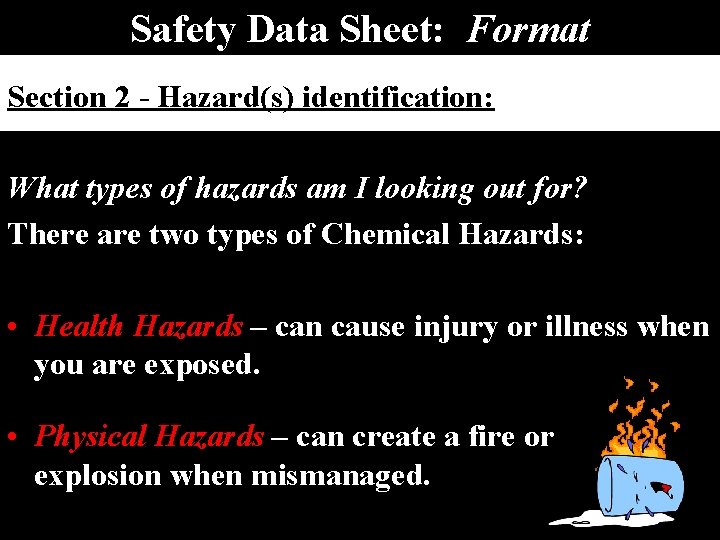 Safety Data Sheet: Format

Section 2 - Hazard(s) identification:

What types of hazards am I looking out for?

There are two types of Chemical Hazards:

• Health Hazards – can cause injury or illness when you are exposed.

• Physical Hazards – can create a fire or explosion when mismanaged.